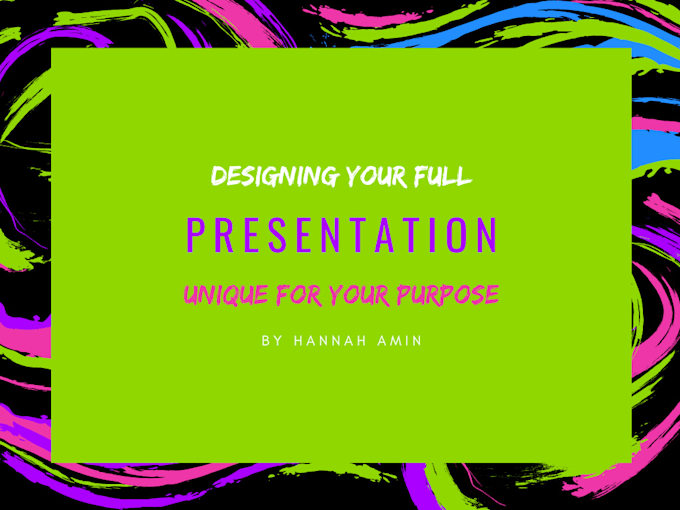 DESIGNING YOUR FULL

PRESENTATION

UNIQUE FOR YOUR PURPOSE

BY HANNAH AMIN